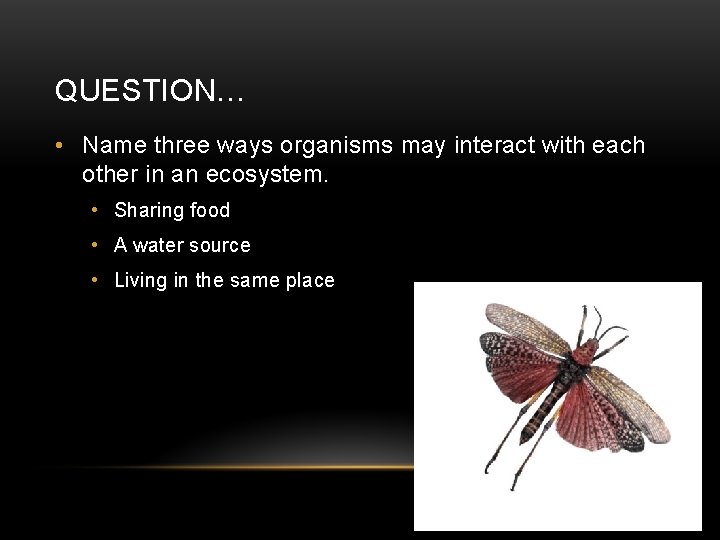 QUESTION…

• Name three ways organisms may interact with each other in an ecosystem.

• Sharing food
• A water source
• Living in the same place